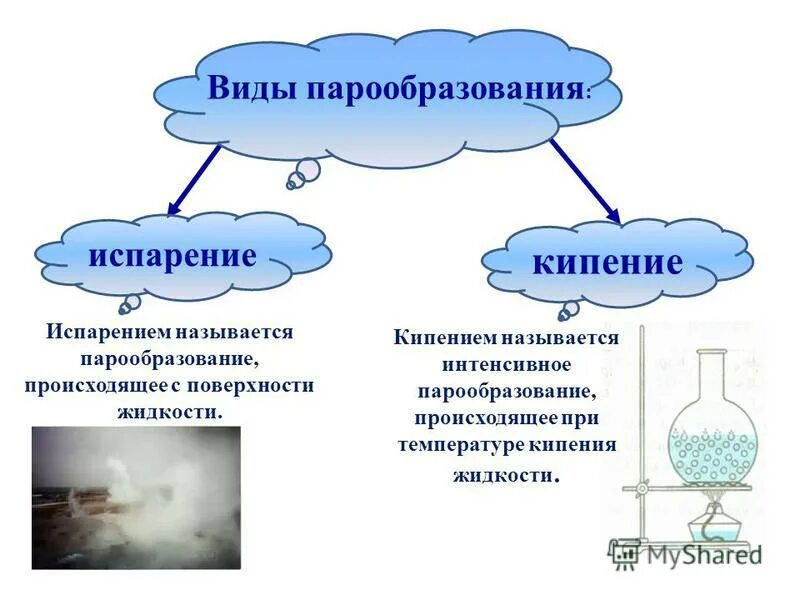 Виды парообразования:

испарение

кипение

Испарением называется парообразование, происходящее с поверхности жидкости.

Кипением называется интенсивное парообразование, происходящее при температуре кипения жидкости.

MyShared